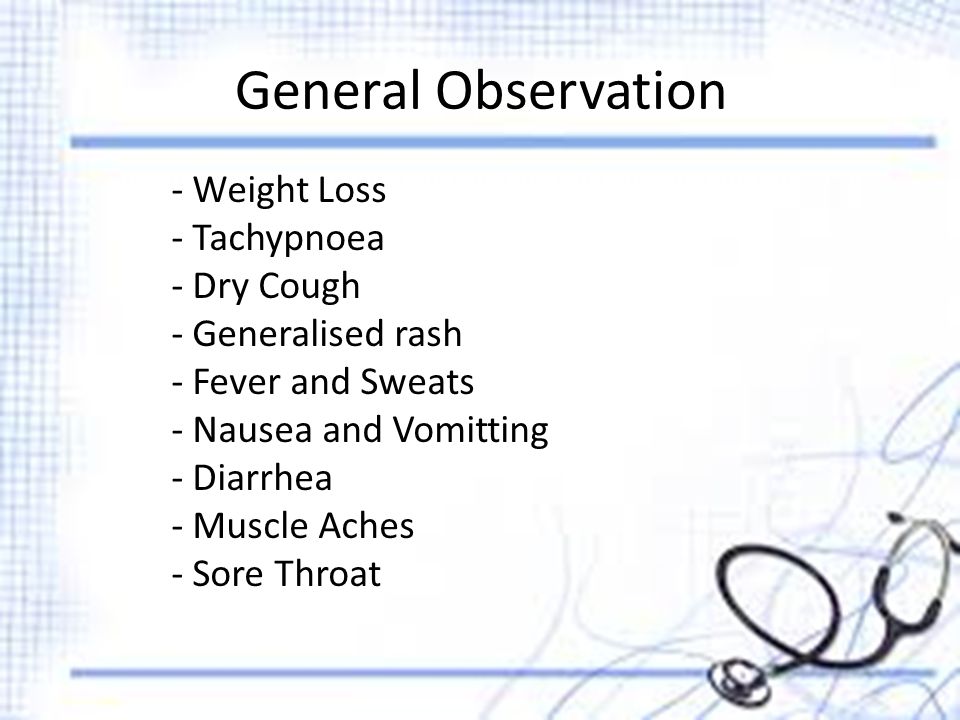 General Observation

- Weight Loss
- Tachypnoea
- Dry Cough
- Generalised rash
- Fever and Sweats
- Nausea and Vomitting
- Diarrhea
- Muscle Aches
- Sore Throat